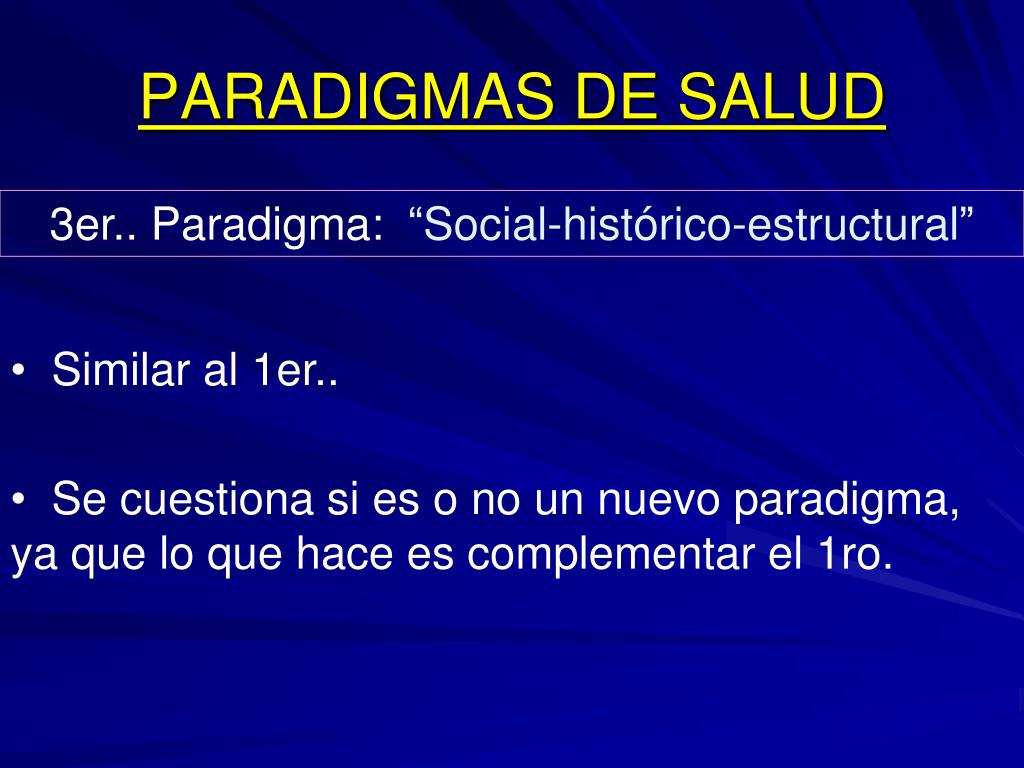 PARADIGMAS DE SALUD

3er.. Paradigma: “Social-histórico-estructural”

• Similar al 1er..

• Se cuestiona si es o no un nuevo paradigma, ya que lo que hace es complementar el 1ro.